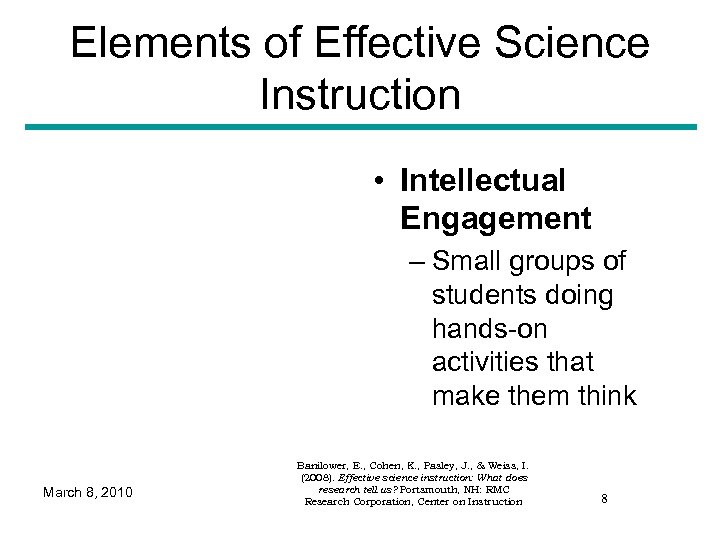 Elements of Effective Science Instruction

• Intellectual Engagement
– Small groups of students doing hands-on activities that make them think

March 8, 2010

Banilower, E., Cohen, K., Pasley, J., & Weiss, I. (2008). Effective science instruction: What does research tell us? Portsmouth, NH: RMC Research Corporation, Center on Instruction

8